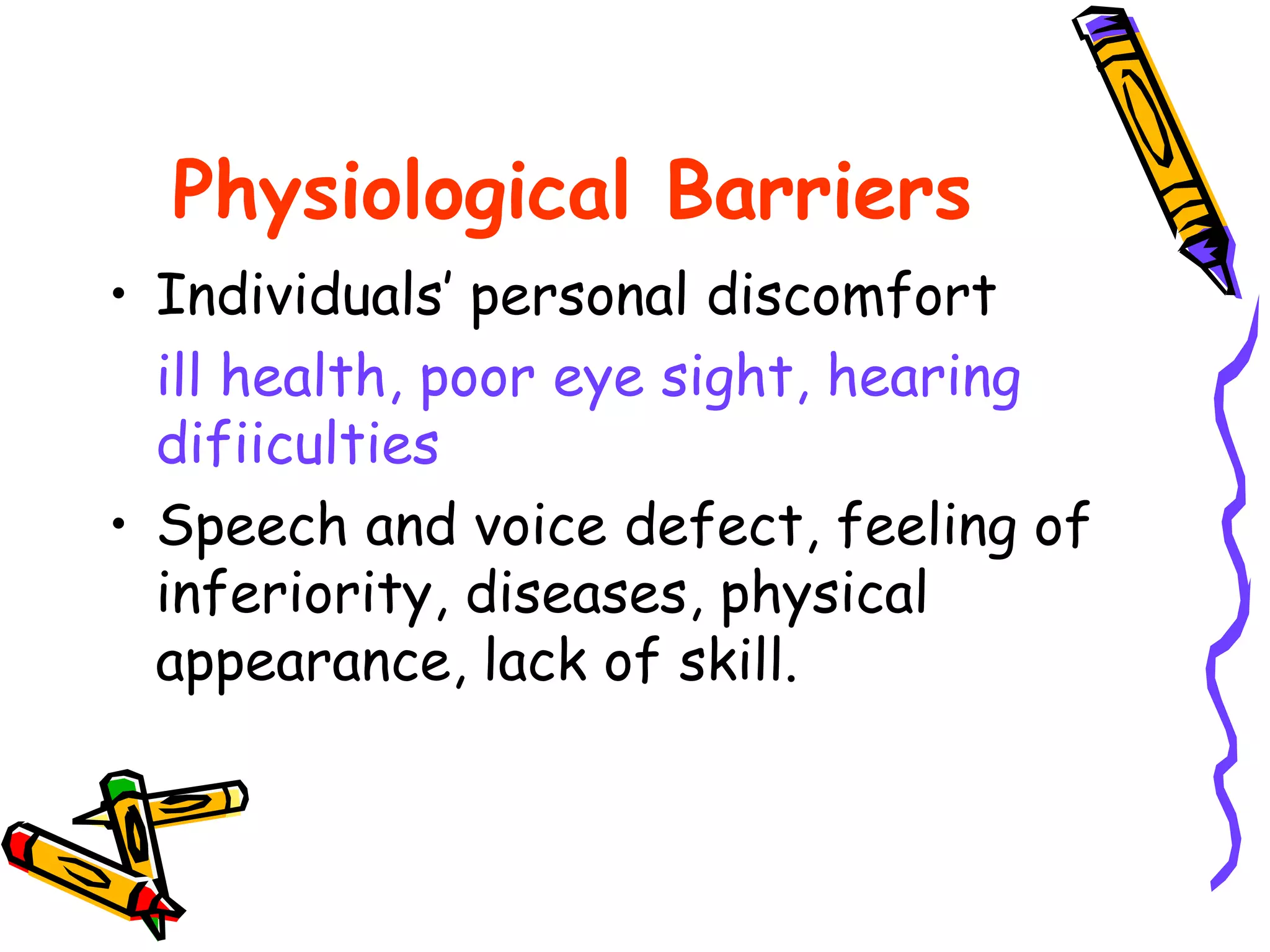 Physiological Barriers

• Individuals' personal discomfort

ill health, poor eye sight, hearing difiiculties

• Speech and voice defect, feeling of inferiority, diseases, physical appearance, lack of skill.